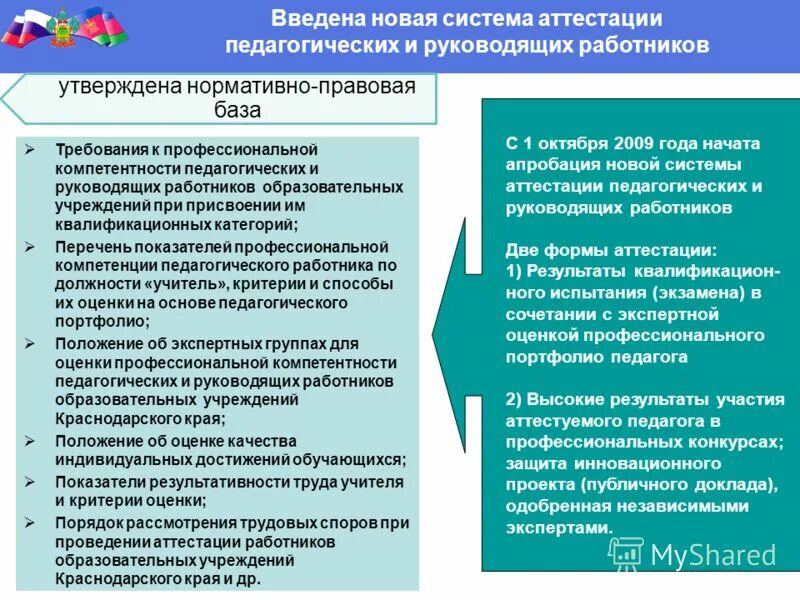 Введена новая система аттестации педагогических и руководящих работников

утверждена нормативно-правовая база

➢ Требования к профессиональной компетентности педагогических и руководящих работников образовательных учреждений при присвоении им квалификационных категорий;
➢ Перечень показателей профессиональной компетенции педагогического работника по должности «учитель», критерии и способы их оценки на основе педагогического портфолио;
➢ Положение об экспертных группах для оценки профессиональной компетентности педагогических и руководящих работников образовательных учреждений Краснодарского края;
➢ Положение об оценке качества индивидуальных достижений обучающихся;
➢ Показатели результативности труда учителя и критерии оценки;
➢ Порядок рассмотрения трудовых споров при проведении аттестации работников образовательных учреждений Краснодарского края и др.

С 1 октября 2009 года начата апробация новой системы аттестации педагогических и руководящих работников

Две формы аттестации:
1) Результаты квалификационного испытания (экзамена) в сочетании с экспертной оценкой профессионального портфолио педагога

2) Высокие результаты участия аттестуемого педагога в профессиональных конкурсах; защита инновационного проекта (публичного доклада), одобренная независимыми экспертами.

MyShared